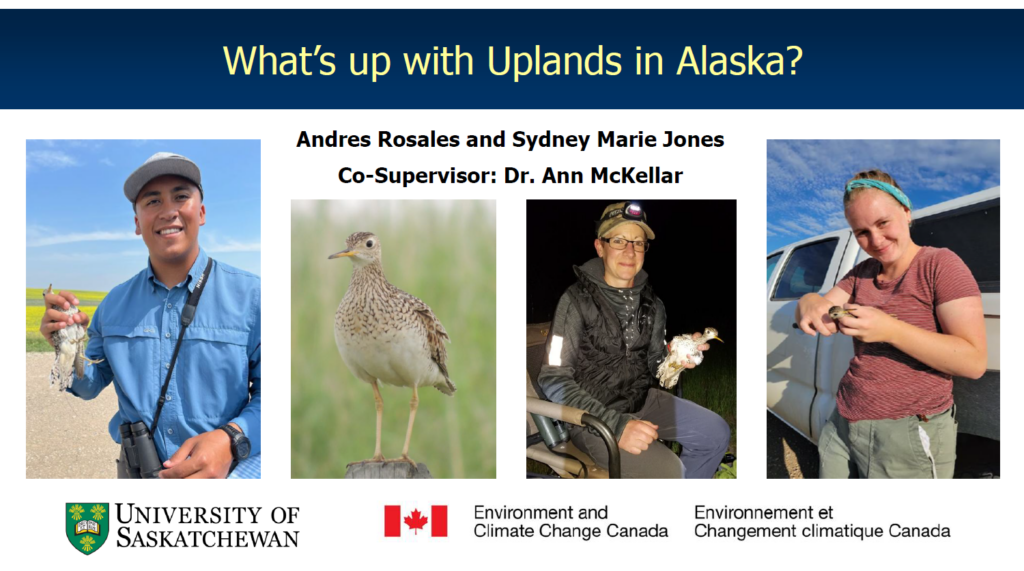 What's up with Uplands in Alaska?

Andres Rosales and Sydney Marie Jones

Co-Supervisor: Dr. Ann McKellar

UNIVERSITY OF SASKATCHEWAN

Environment and Climate Change Canada

Environnement et Changement climatique Canada